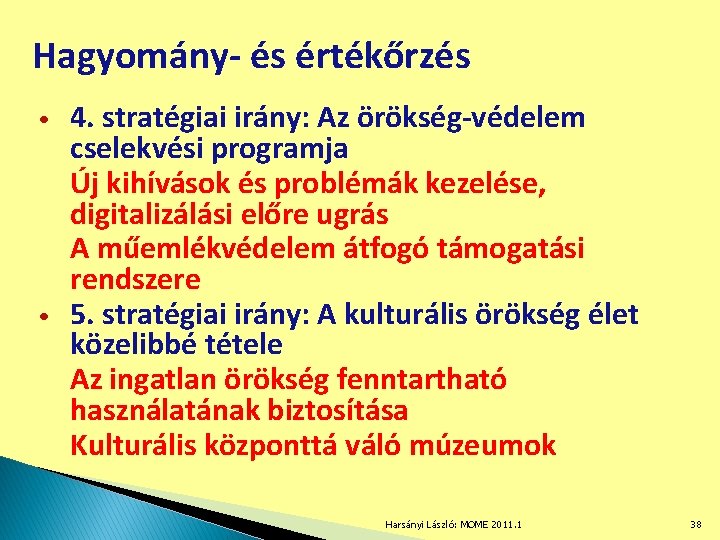 Hagyomány- és értékőrzés

• 4. stratégiai irány: Az örökség-védelem cselekvési programja
Új kihívások és problémák kezelése, digitalizálási előre ugrás
A műemlékvédelem átfogó támogatási rendszere

• 5. stratégiai irány: A kulturális örökség élet közelibbé tétele
Az ingatlan örökség fenntartható használatának biztosítása
Kulturális központtá váló múzeumok

Harsányi László: MOME 2011.1

38